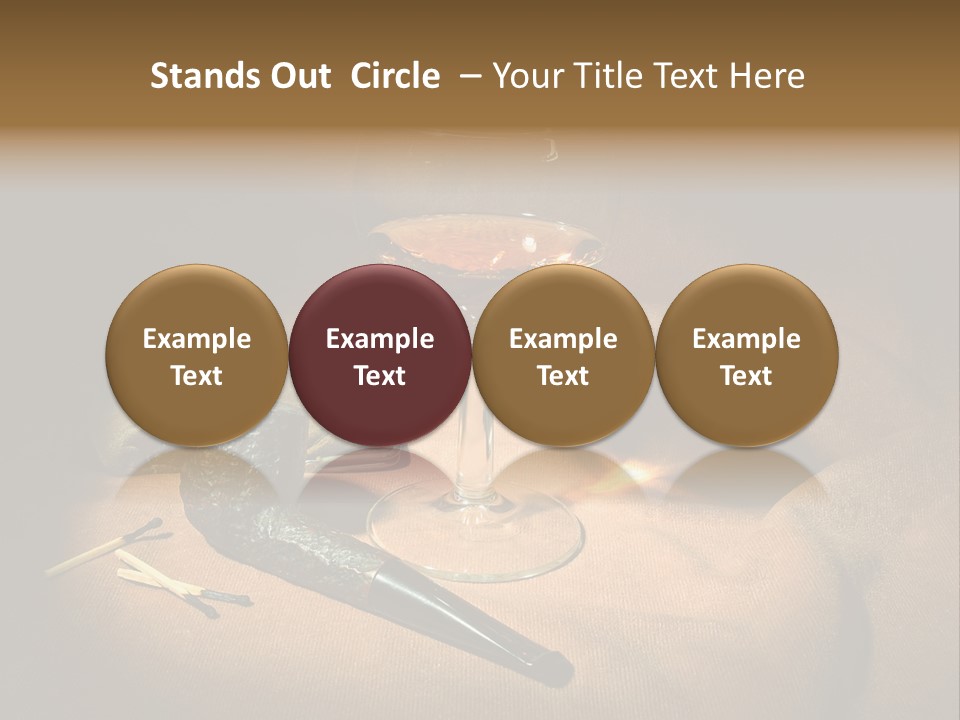 Stands Out Circle – Your Title Text Here

Example Text

Example Text

Example Text

Example Text